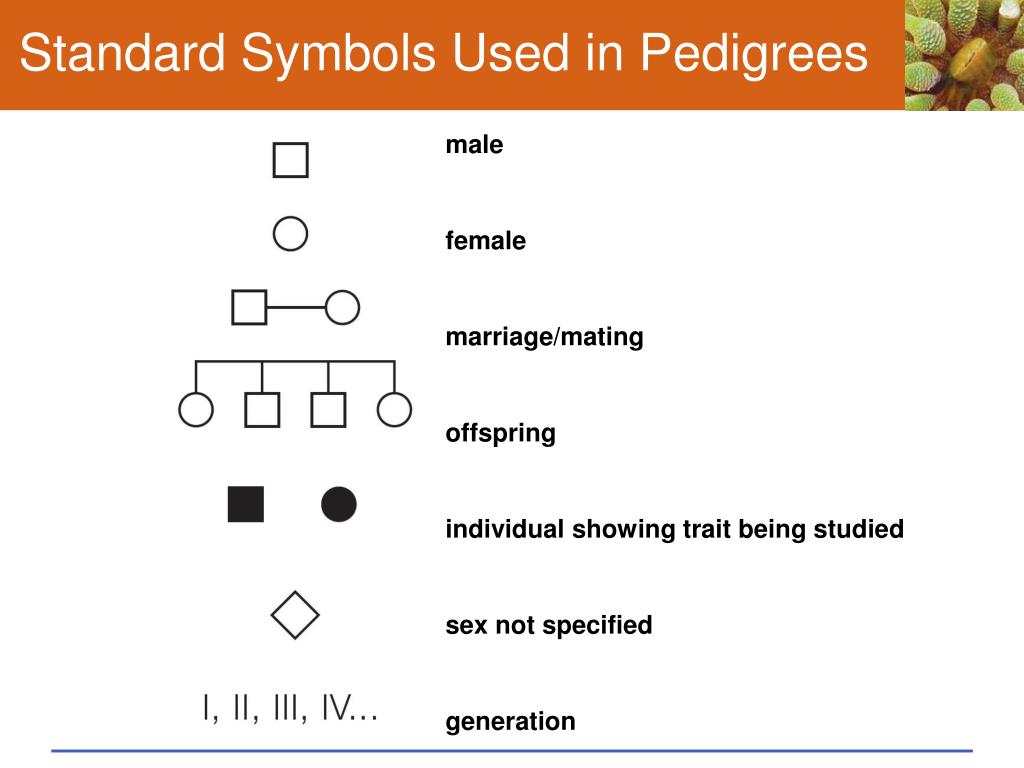 Standard Symbols Used in Pedigrees

male

female

marriage/mating

offspring

individual showing trait being studied

sex not specified

I, II, III, IV…

generation